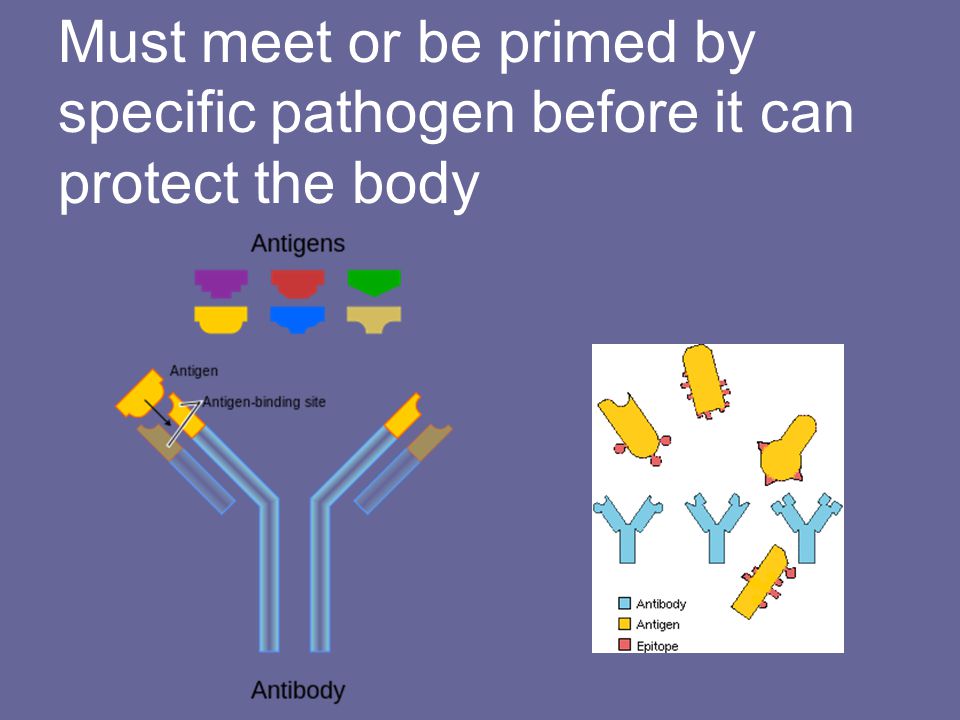 Must meet or be primed by specific pathogen before it can protect the body

Antigens

Antigen

Antigen-binding site

Antibody

Antibody
Antigen
Epitope